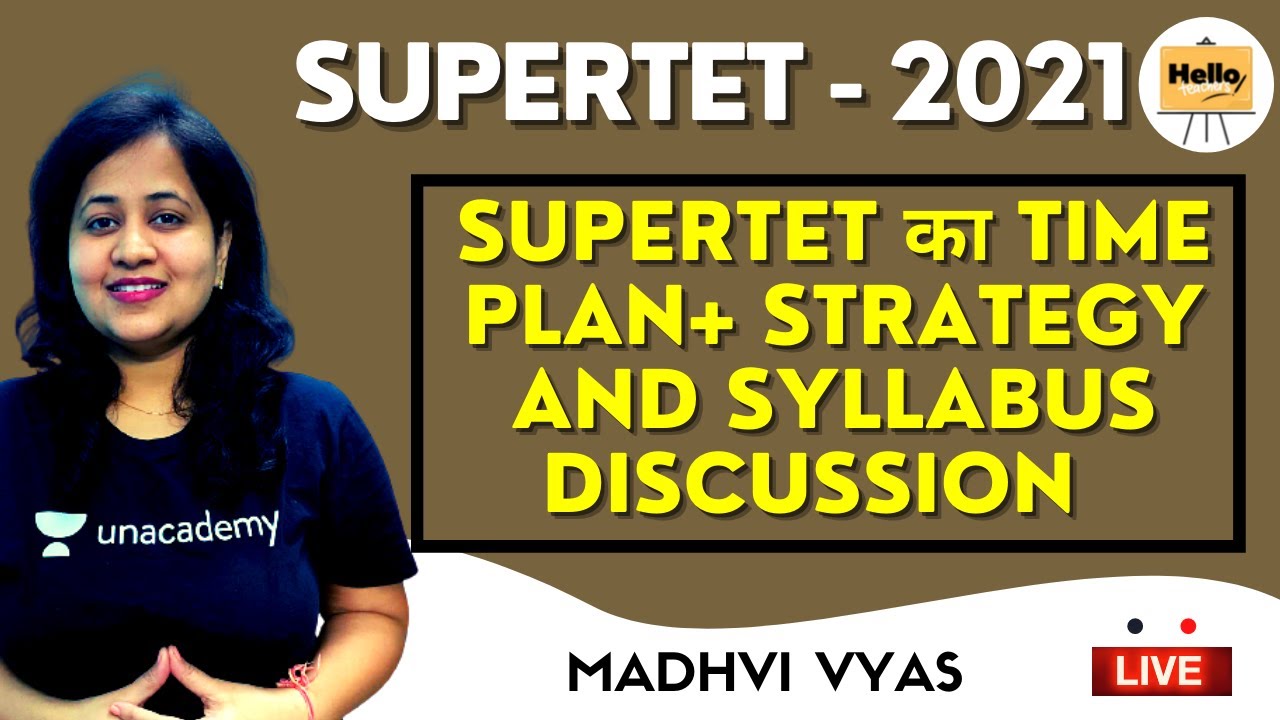 SUPERTET - 2021

Hello teachers

SUPERTET का TIME PLAN+ STRATEGY AND SYLLABUS DISCUSSION

unacademy

MADHVI VYAS

LIVE